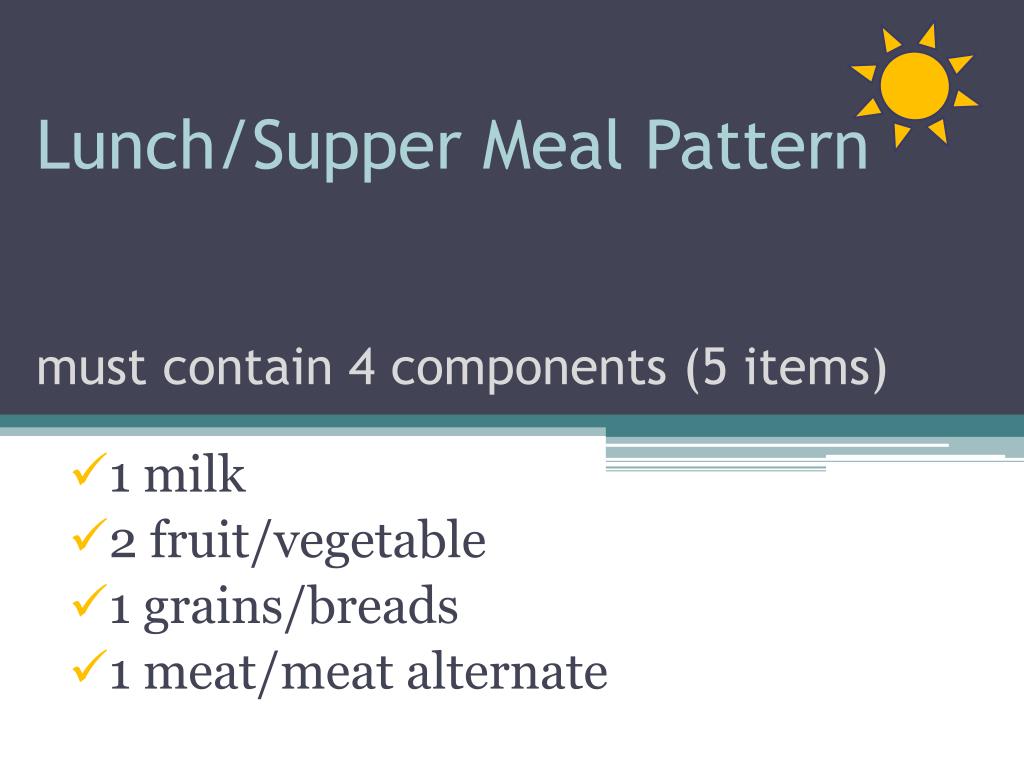 Lunch/Supper Meal Pattern

must contain 4 components (5 items)

✓1 milk
✓2 fruit/vegetable
✓1 grains/breads
✓1 meat/meat alternate